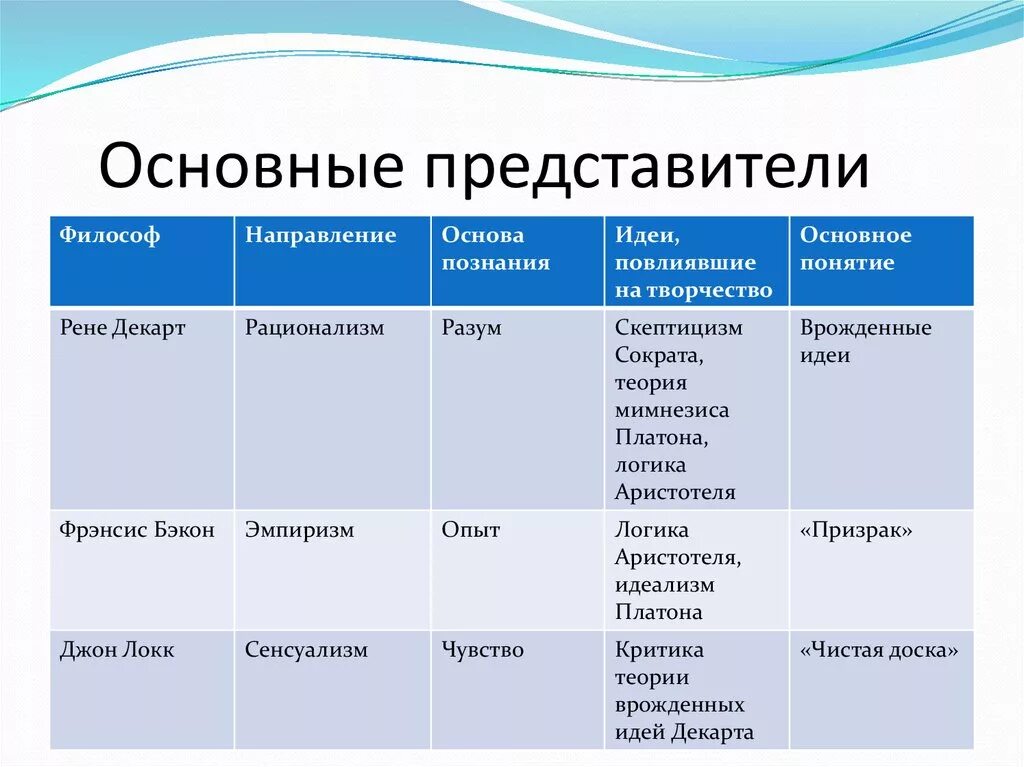 Основные представители

| Философ | Направление | Основа познания | Идеи, повлиявшие на творчество | Основное понятие |
|---|---|---|---|---|
| Рене Декарт | Рационализм | Разум | Скептицизм Сократа, теория мимнезиса Платона, логика Аристотеля | Врожденные идеи |
| Фрэнсис Бэкон | Эмпиризм | Опыт | Логика Аристотеля, идеализм Платона | «Призрак» |
| Джон Локк | Сенсуализм | Чувство | Критика теории врожденных идей Декарта | «Чистая доска» |